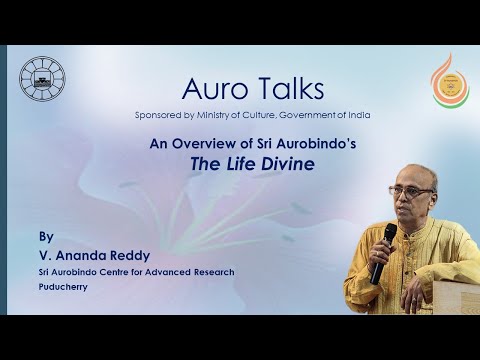 Auro Talks

Sponsored by Ministry of Culture, Government of India

An Overview of Sri Aurobindo's
The Life Divine

By
V. Ananda Reddy
Sri Aurobindo Centre for Advanced Research
Puducherry